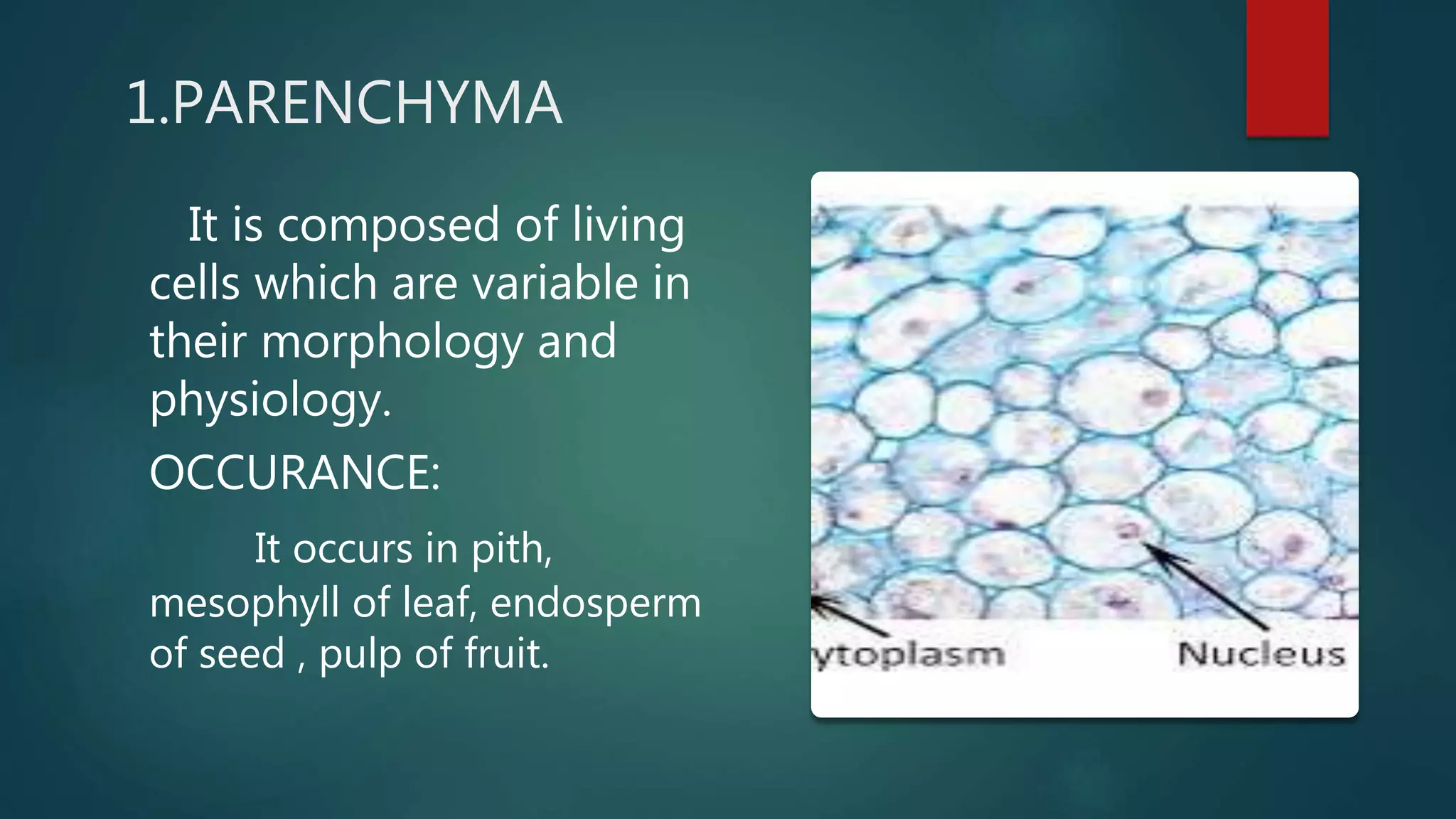 1.PARENCHYMA

It is composed of living cells which are variable in their morphology and physiology.

OCCURANCE:

It occurs in pith, mesophyll of leaf, endosperm of seed , pulp of fruit.

ytoplasm

Nucleus